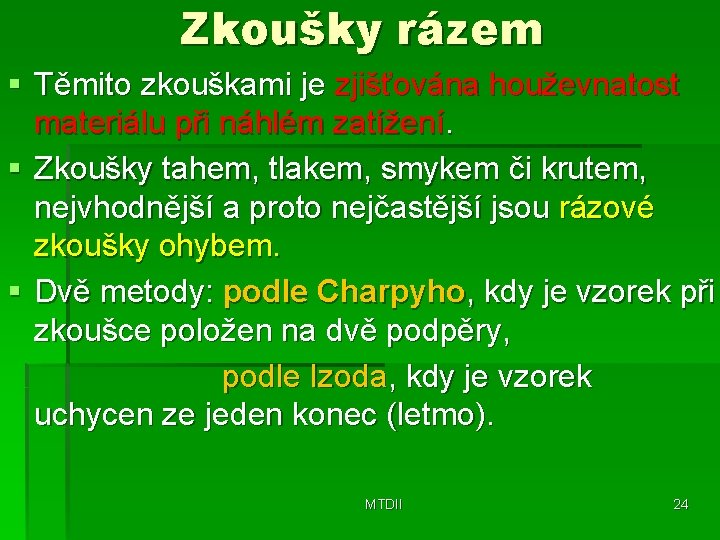 Zkoušky rázem

▪ Těmito zkouškami je zjišťována houževnatost materiálu při náhlém zatížení.

▪ Zkoušky tahem, tlakem, smykem či krutem, nejvhodnější a proto nejčastější jsou rázové zkoušky ohybem.

▪ Dvě metody: podle Charpyho, kdy je vzorek při zkoušce položen na dvě podpěry,

podle Izoda, kdy je vzorek uchycen ze jeden konec (letmo).

MTDII

24